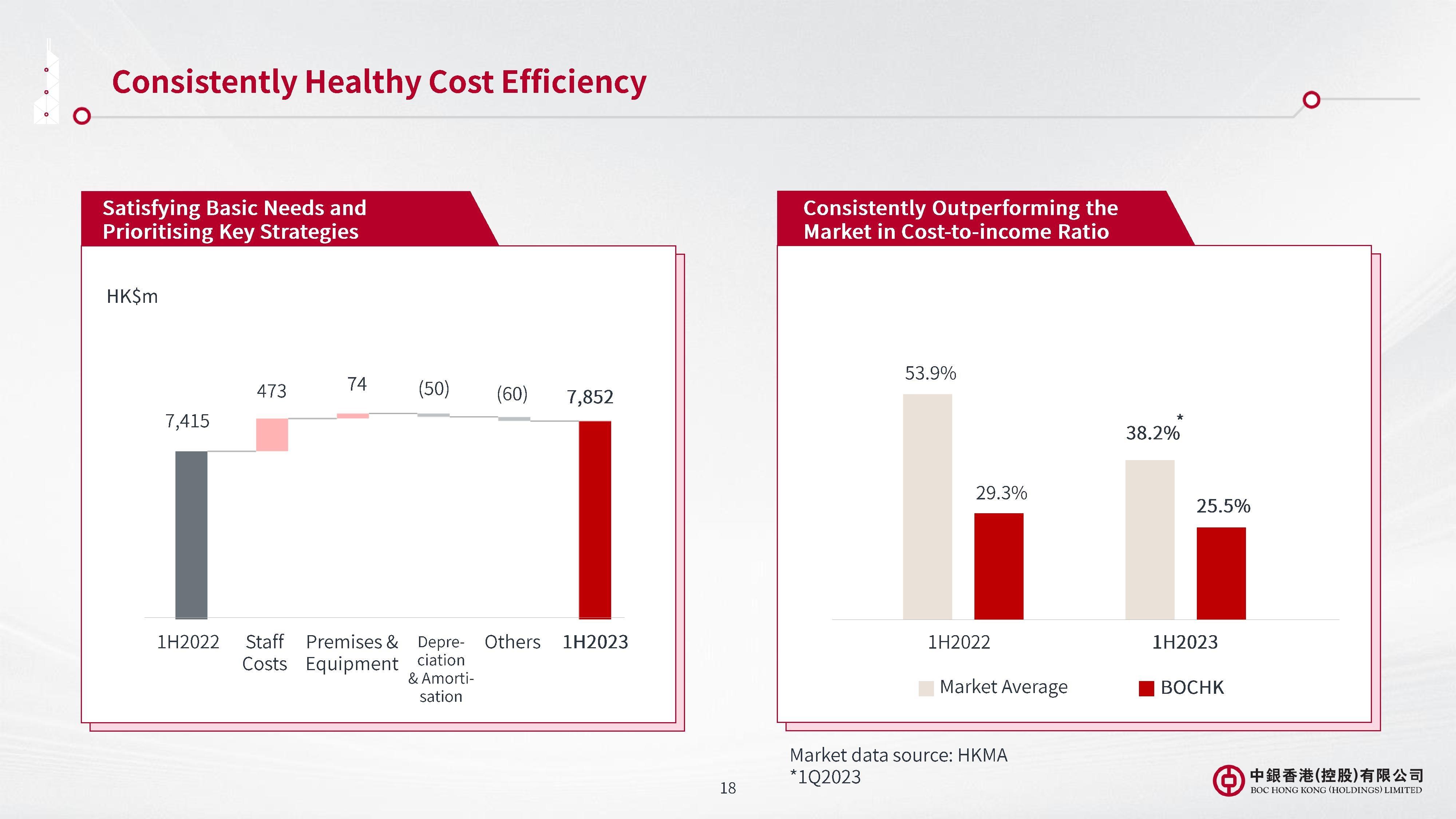 Consistently Healthy Cost Efficiency

Satisfying Basic Needs and Prioritising Key Strategies

HK$m

7,415
473
74
(50)
(60)
7,852

1H2022
Staff Costs
Premises & Equipment
Depreciation & Amortisation
Others
1H2023

Consistently Outperforming the Market in Cost-to-income Ratio

53.9%
29.3%
38.2%*
25.5%

1H2022
1H2023

Market Average
BOCHK

Market data source: HKMA
*1Q2023

18

中銀香港(控股)有限公司
BOC HONG KONG (HOLDINGS) LIMITED